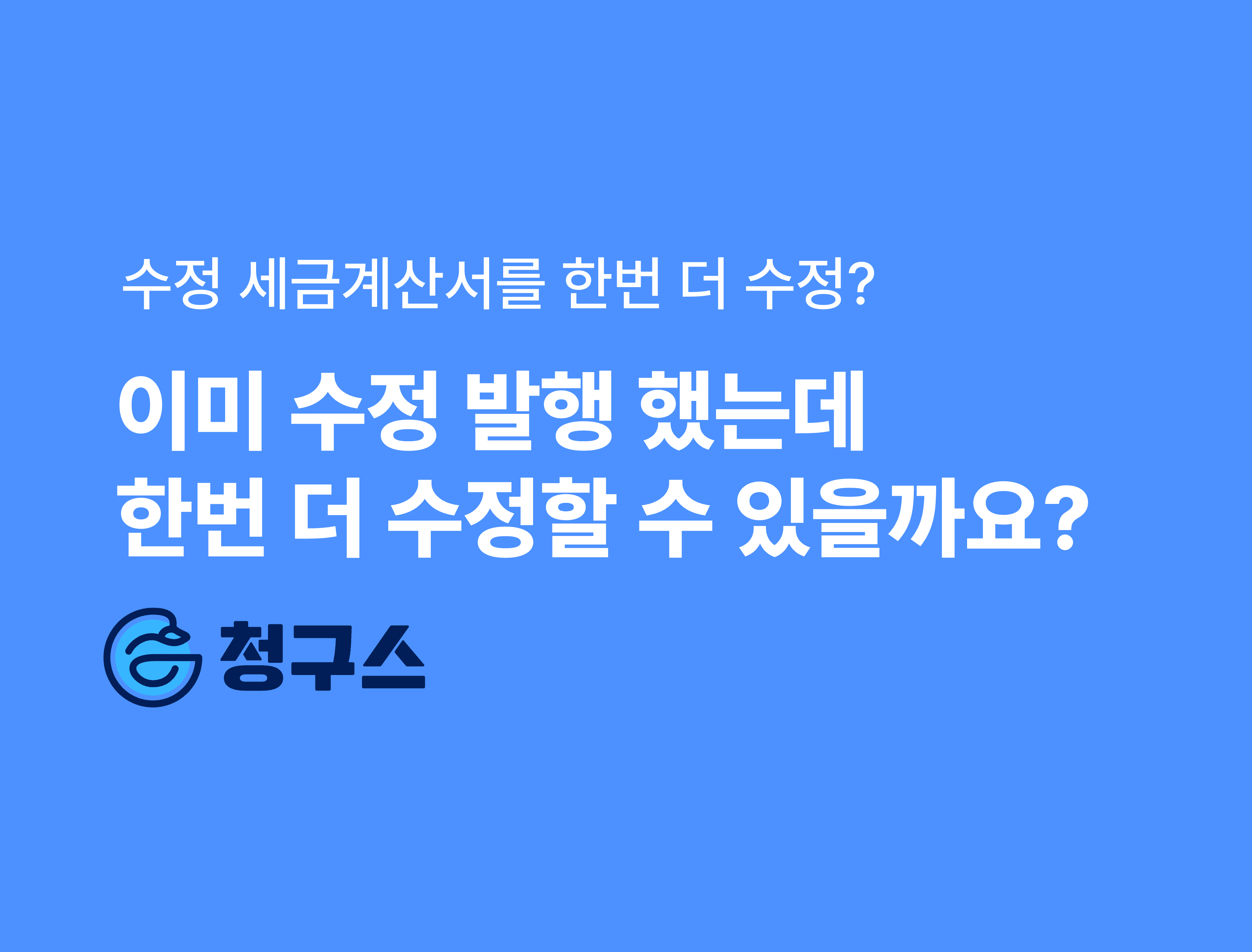 수정 세금계산서를 한번 더 수정?

이미 수정 발행 했는데
한번 더 수정할 수 있을까요?

청구스